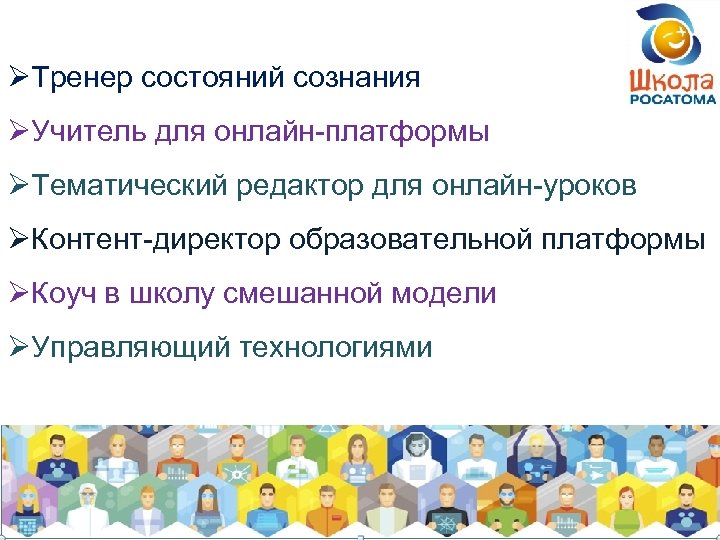 Школа
РОСАТОМА

➢Тренер состояний сознания

➢Учитель для онлайн-платформы

➢Тематический редактор для онлайн-уроков

➢Контент-директор образовательной платформы

➢Коуч в школу смешанной модели

➢Управляющий технологиями